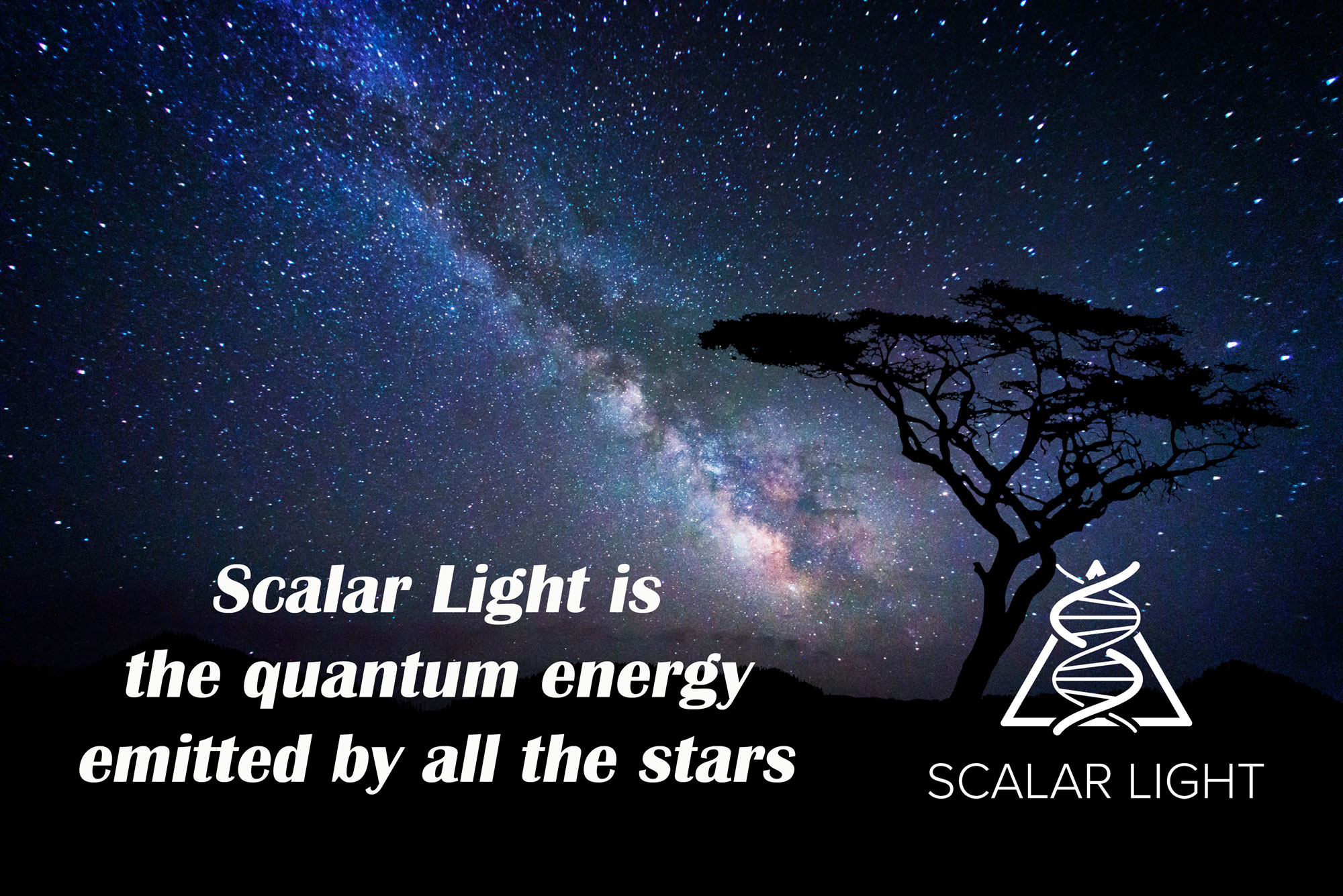 Scalar Light is
the quantum energy
emitted by all the stars

SCALAR LIGHT